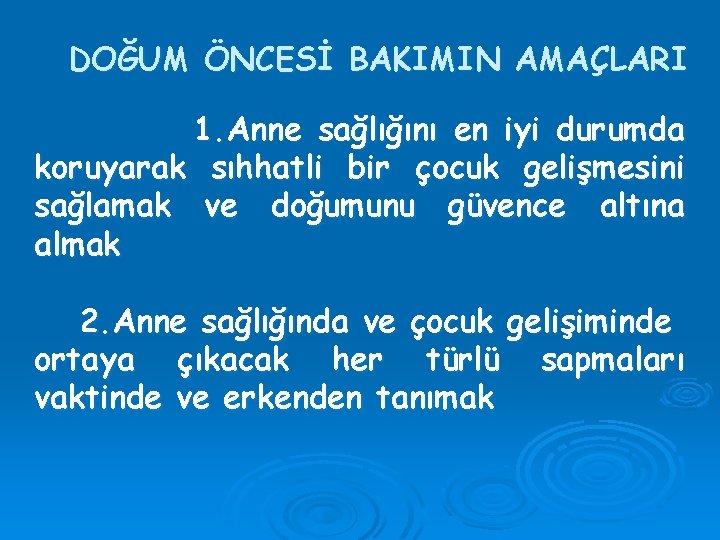 DOĞUM ÖNCESİ BAKIMIN AMAÇLARI

1.Anne sağlığını en iyi durumda koruyarak sıhhatli bir çocuk gelişmesini sağlamak ve doğumunu güvence altına almak

2.Anne sağlığında ve çocuk gelişiminde ortaya çıkacak her türlü sapmaları vaktinde ve erkenden tanımak